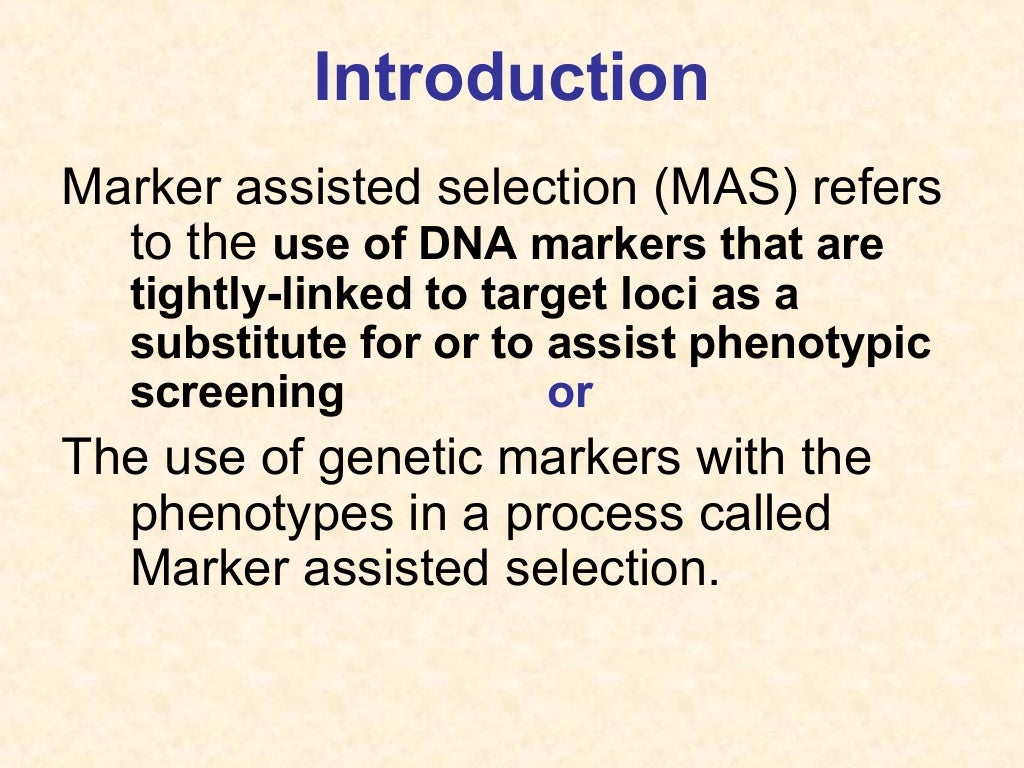 Introduction

Marker assisted selection (MAS) refers to the use of DNA markers that are tightly-linked to target loci as a substitute for or to assist phenotypic screening or

The use of genetic markers with the phenotypes in a process called Marker assisted selection.